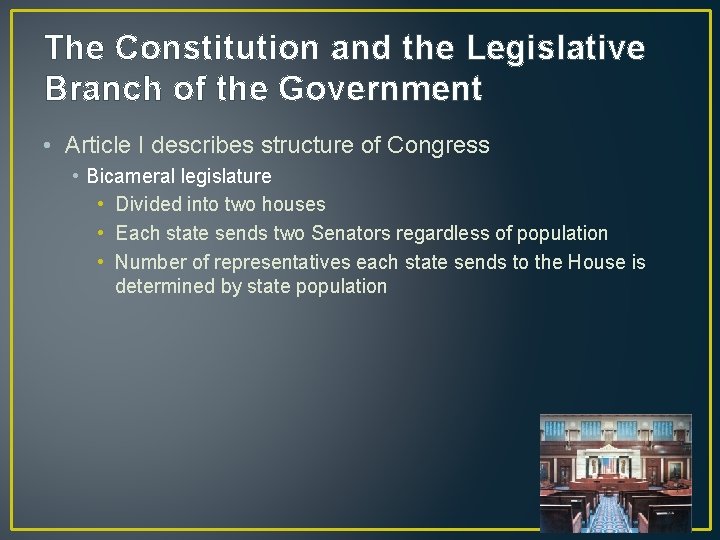 The Constitution and the Legislative Branch of the Government

• Article I describes structure of Congress
  • Bicameral legislature
    • Divided into two houses
    • Each state sends two Senators regardless of population
    • Number of representatives each state sends to the House is determined by state population